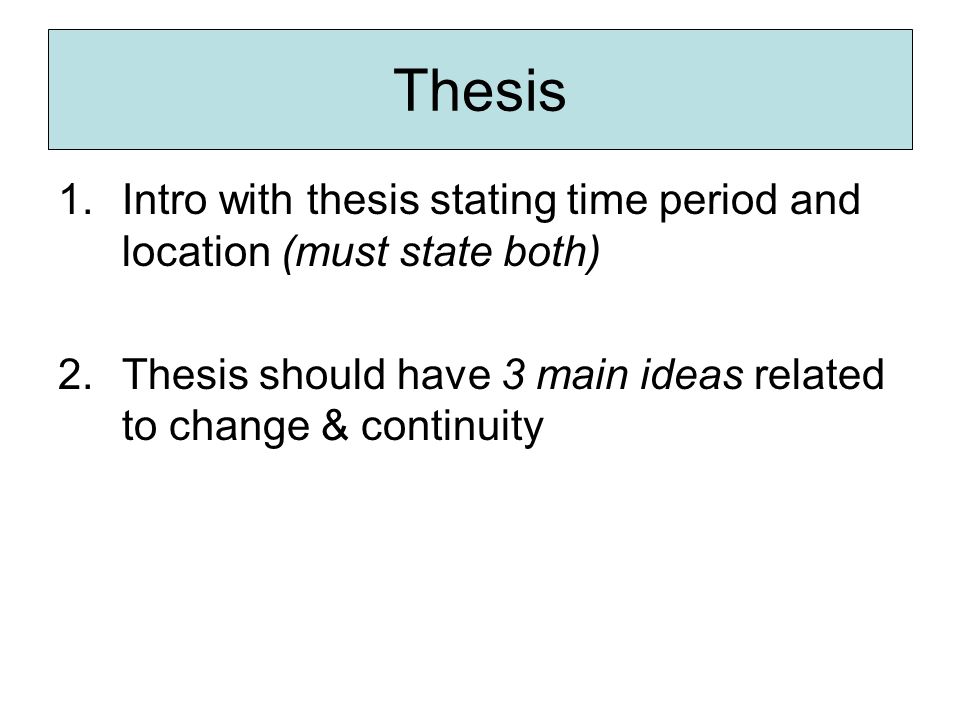 Thesis

1. Intro with thesis stating time period and location (must state both)

2. Thesis should have 3 main ideas related to change & continuity